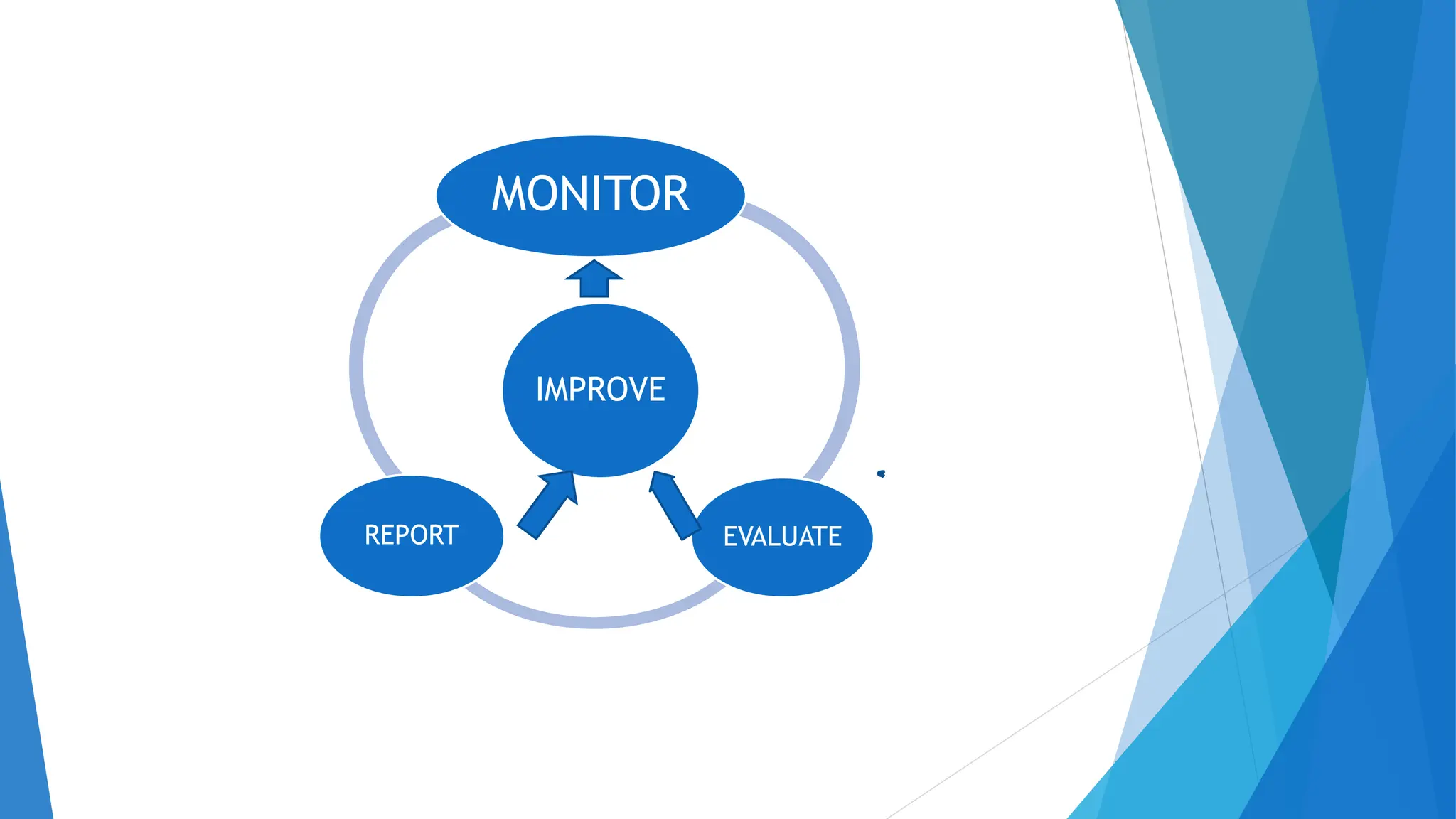 MONITOR

IMPROVE

REPORT

EVALUATE